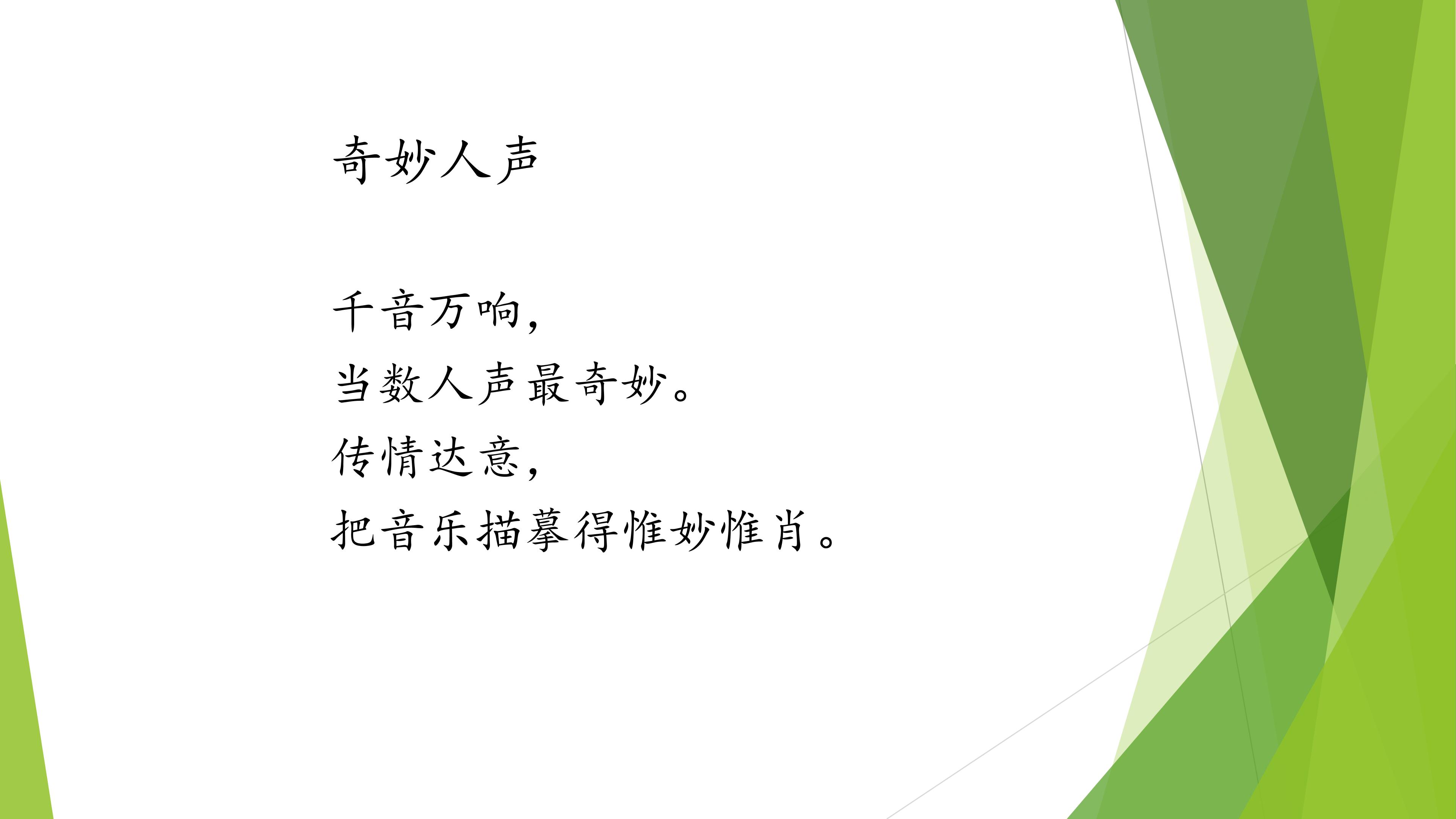 奇妙人声

千音万响，
当数人声最奇妙。
传情达意，
把音乐描摹得惟妙惟肖。